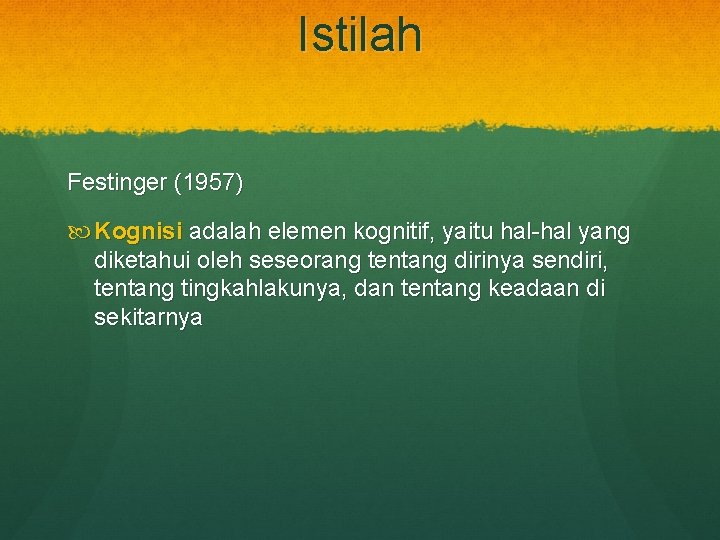 Istilah

Festinger (1957)

Kognisi adalah elemen kognitif, yaitu hal-hal yang diketahui oleh seseorang tentang dirinya sendiri, tentang tingkahlakunya, dan tentang keadaan di sekitarnya